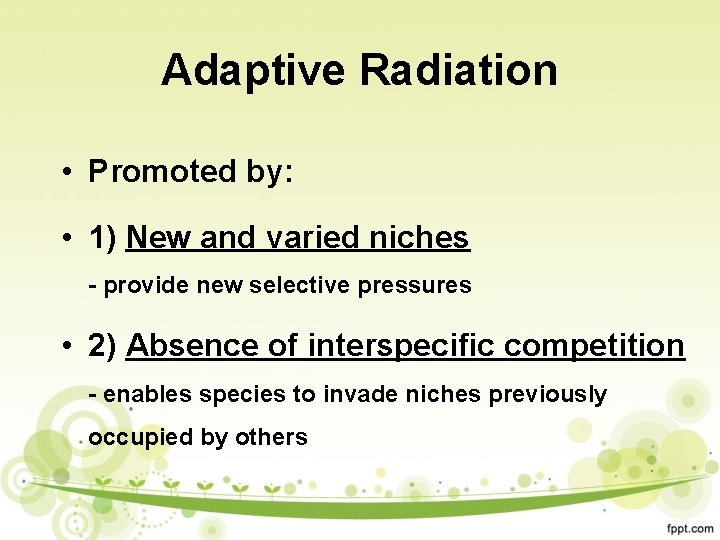 Adaptive Radiation

• Promoted by:

• 1) New and varied niches

- provide new selective pressures

• 2) Absence of interspecific competition

- enables species to invade niches previously occupied by others

fppt.com